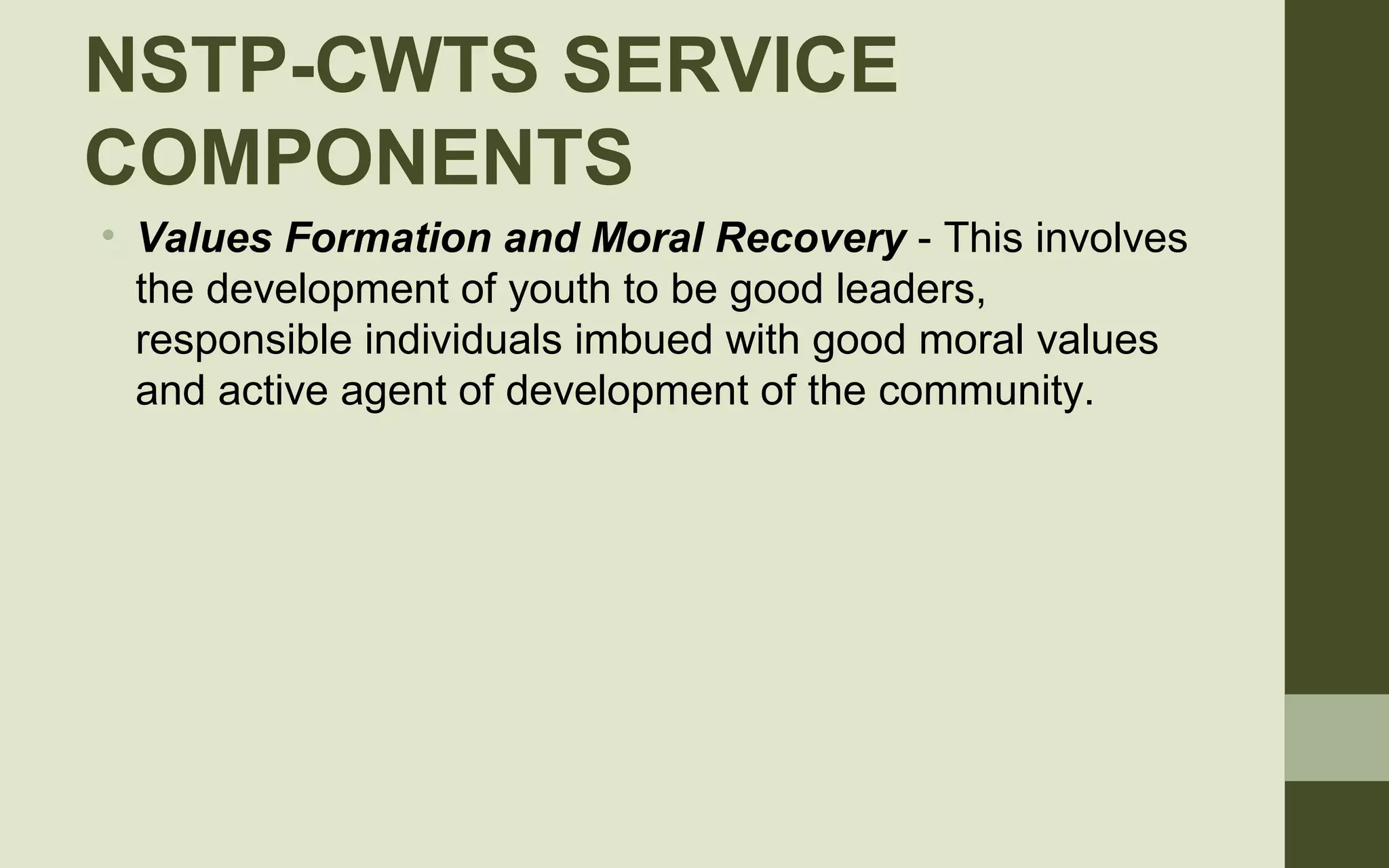 NSTP-CWTS SERVICE COMPONENTS

• Values Formation and Moral Recovery - This involves the development of youth to be good leaders, responsible individuals imbued with good moral values and active agent of development of the community.